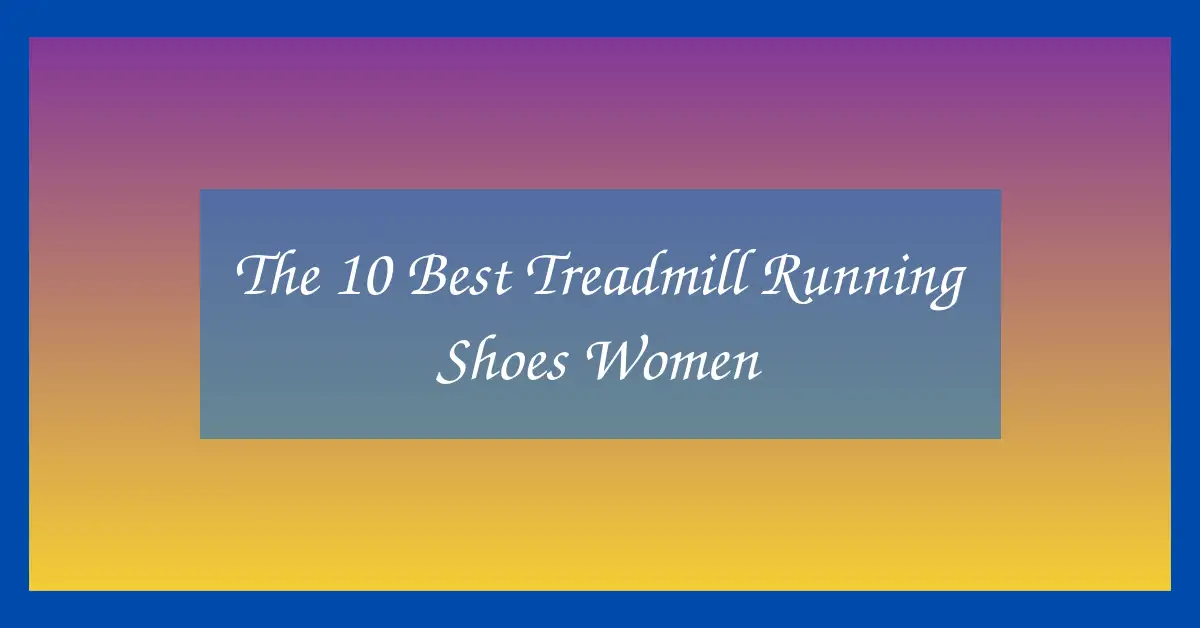 The 10 Best Treadmill Running Shoes Women